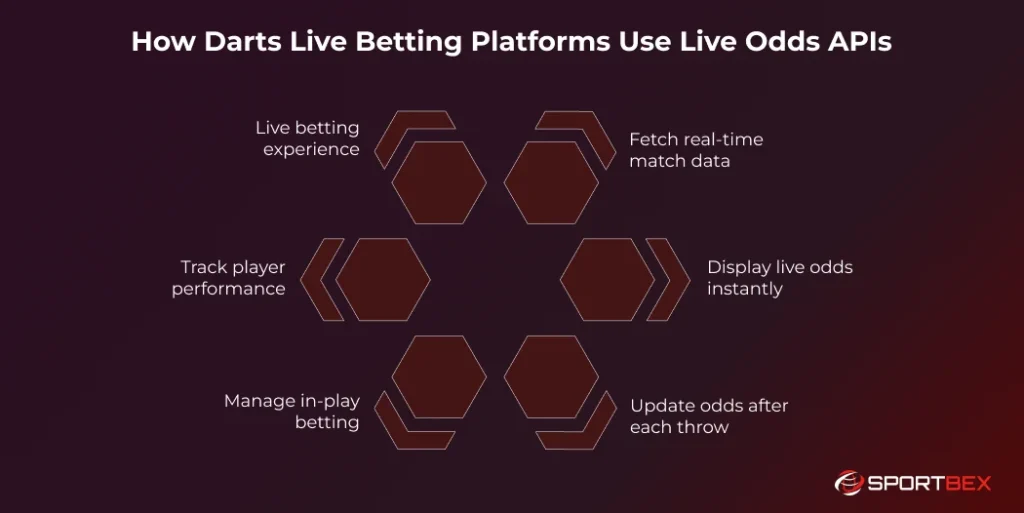 How Darts Live Betting Platforms Use Live Odds APIs

Live betting experience

Fetch real-time match data

Track player performance

Display live odds instantly

Manage in-play betting

Update odds after each throw

SPORTBEX